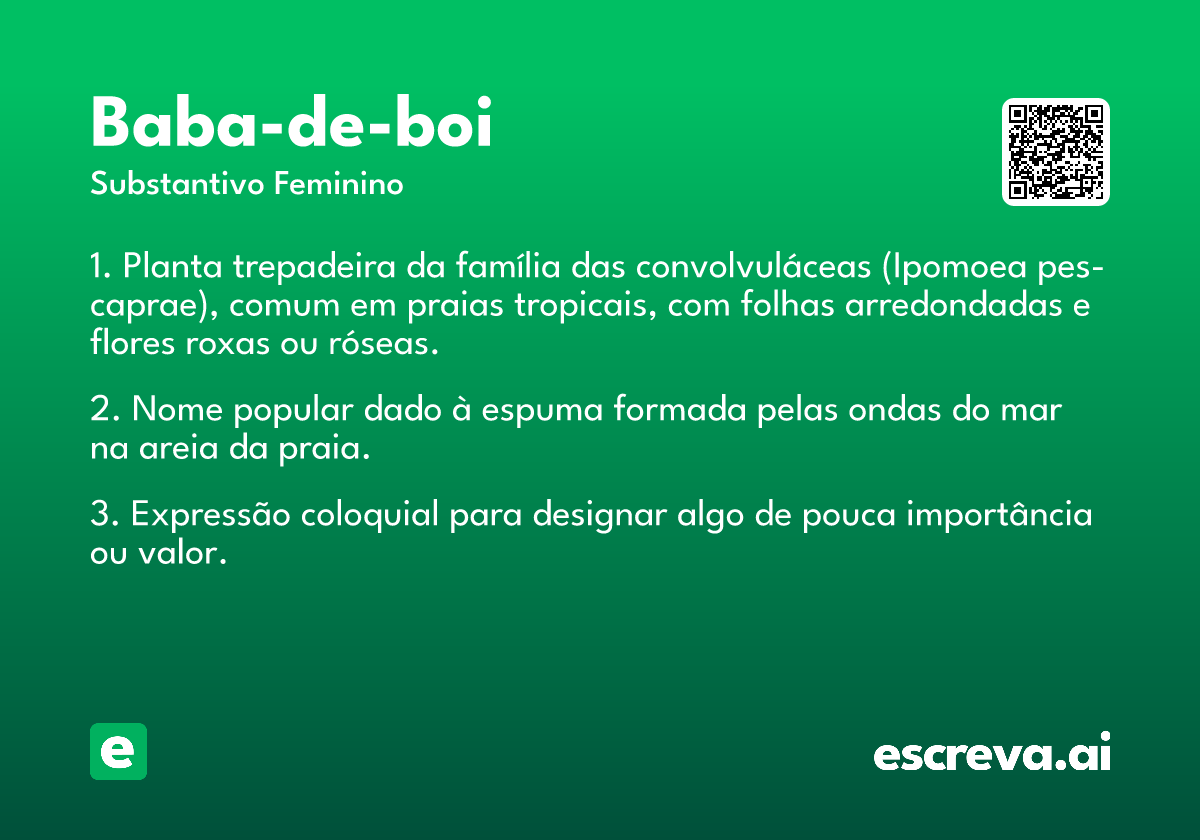 Baba-de-boi
Substantivo Feminino

1. Planta trepadeira da família das convolvuláceas (Ipomoea pes-caprae), comum em praias tropicais, com folhas arredondadas e flores roxas ou róseas.

2. Nome popular dado à espuma formada pelas ondas do mar na areia da praia.

3. Expressão coloquial para designar algo de pouca importância ou valor.

e

escreva.ai